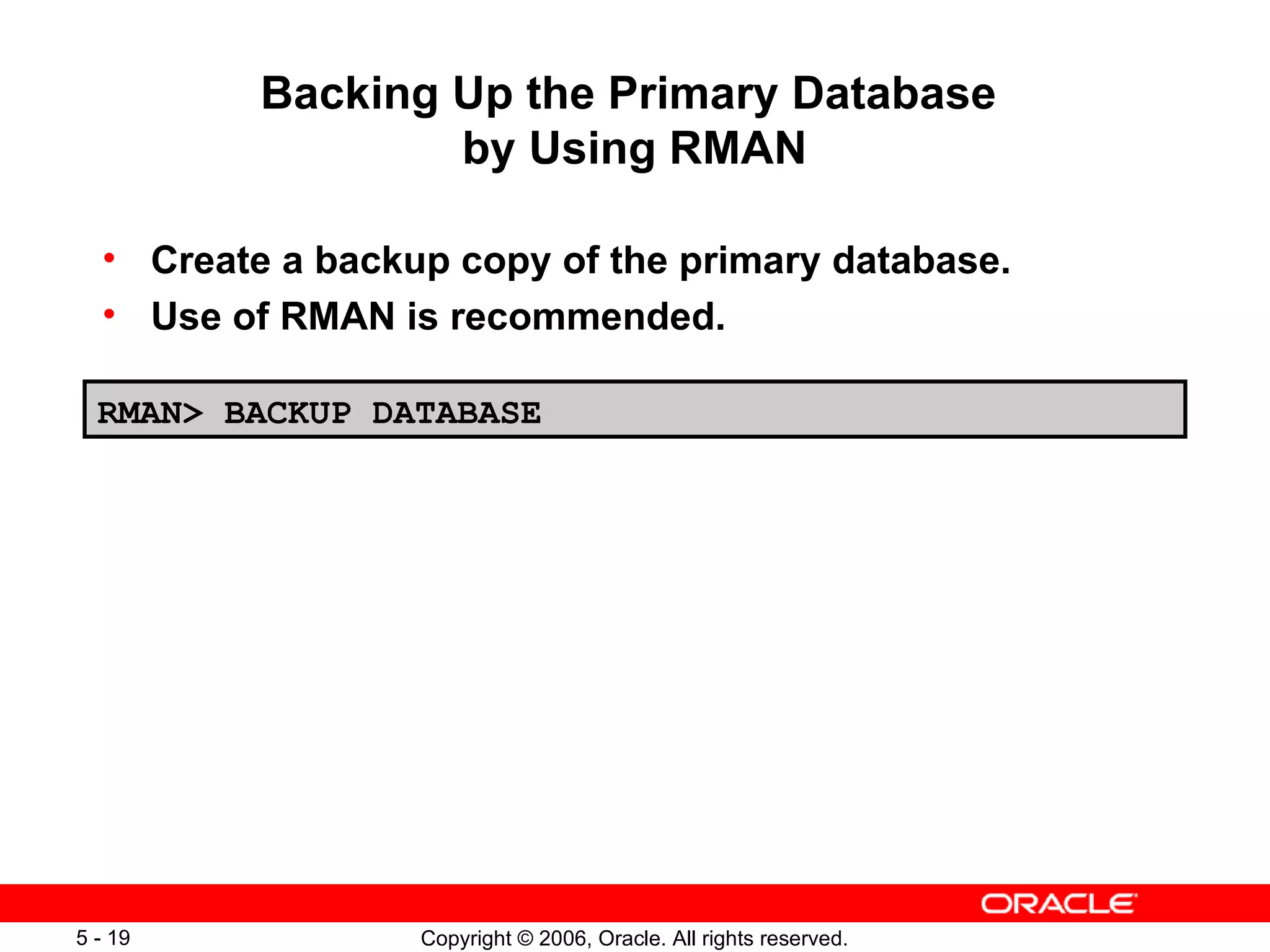 Backing Up the Primary Database by Using RMAN

• Create a backup copy of the primary database.
• Use of RMAN is recommended.

RMAN> BACKUP DATABASE

ORACLE

5 - 19

Copyright © 2006, Oracle. All rights reserved.